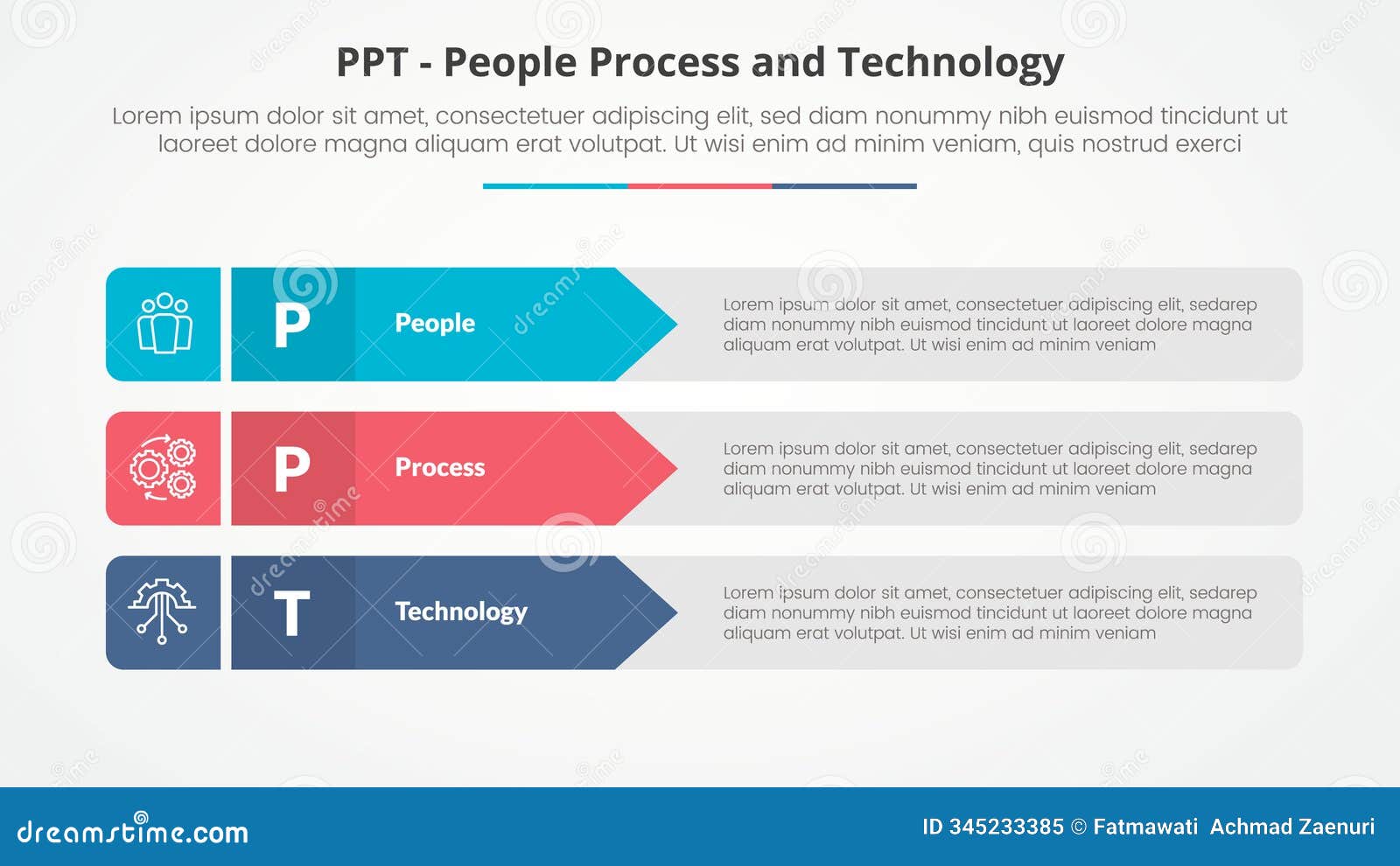 PPT - People Process and Technology

Lorem ipsum dolor sit amet, consectetuer adipiscing elit, sed diam nonummy nibh euismod tincidunt ut laoreet dolore magna aliquam erat volutpat. Ut wisi enim ad minim veniam, quis nostrud exerci

P People

Lorem ipsum dolor sit amet, consectetuer adipiscing elit, sedarep diam nonummy nibh euismod tincidunt ut laoreet dolore magna aliquam erat volutpat. Ut wisi enim ad minim veniam

P Process

Lorem ipsum dolor sit amet, consectetuer adipiscing elit, sedarep diam nonummy nibh euismod tincidunt ut laoreet dolore magna aliquam erat volutpat. Ut wisi enim ad minim veniam

T Technology

Lorem ipsum dolor sit amet, consectetuer adipiscing elit, sedarep diam nonummy nibh euismod tincidunt ut laoreet dolore magna aliquam erat volutpat. Ut wisi enim ad minim veniam

dreamstime.com

ID 345233385 © Fatmawati Achmad Zaenuri